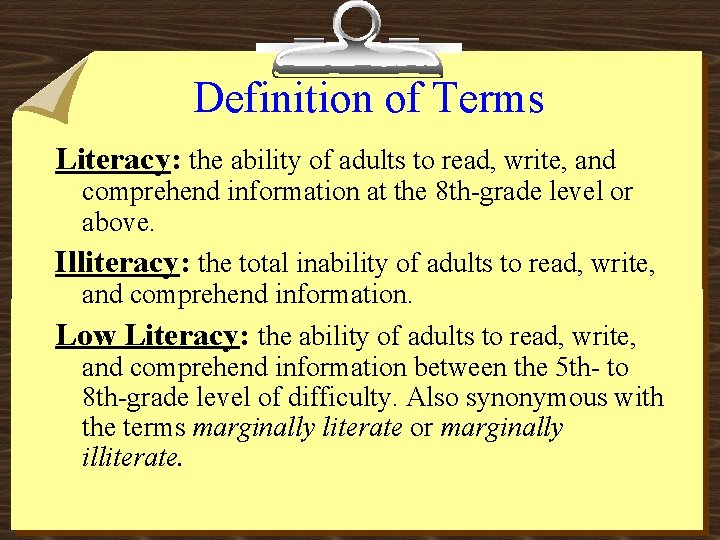 Definition of Terms

Literacy: the ability of adults to read, write, and comprehend information at the 8th-grade level or above.

Illiteracy: the total inability of adults to read, write, and comprehend information.

Low Literacy: the ability of adults to read, write, and comprehend information between the 5th- to 8th-grade level of difficulty. Also synonymous with the terms marginally literate or marginally illiterate.